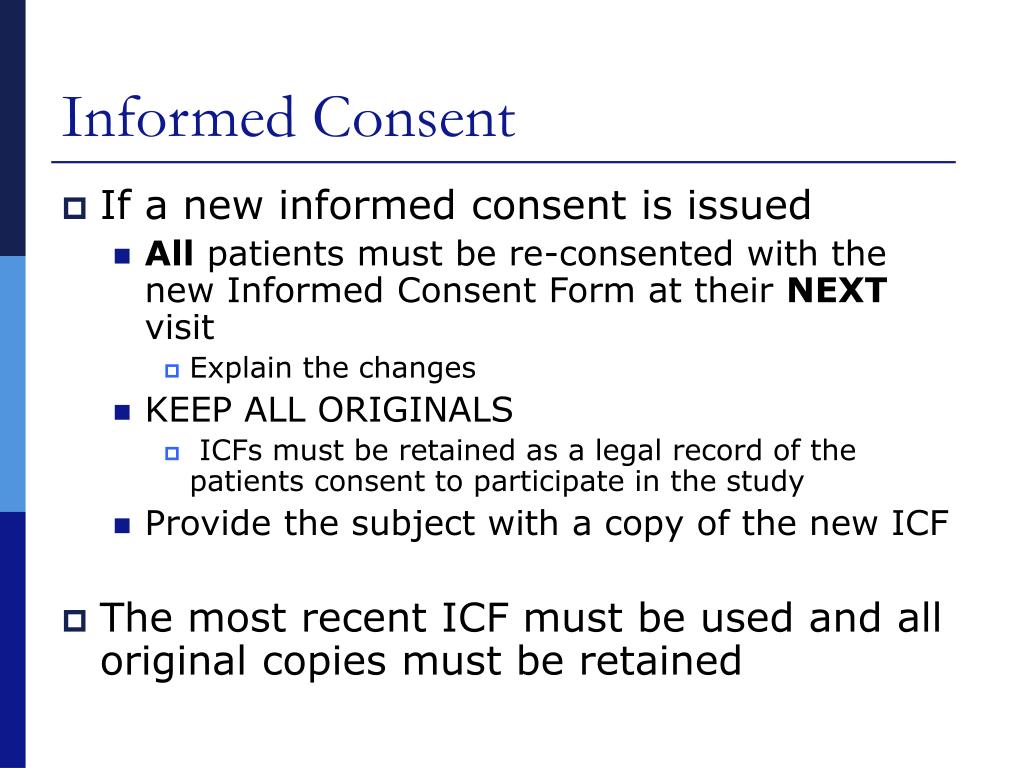 Informed Consent

If a new informed consent is issued

All patients must be re-consented with the new Informed Consent Form at their NEXT visit

Explain the changes

KEEP ALL ORIGINALS

ICFs must be retained as a legal record of the patients consent to participate in the study

Provide the subject with a copy of the new ICF

The most recent ICF must be used and all original copies must be retained